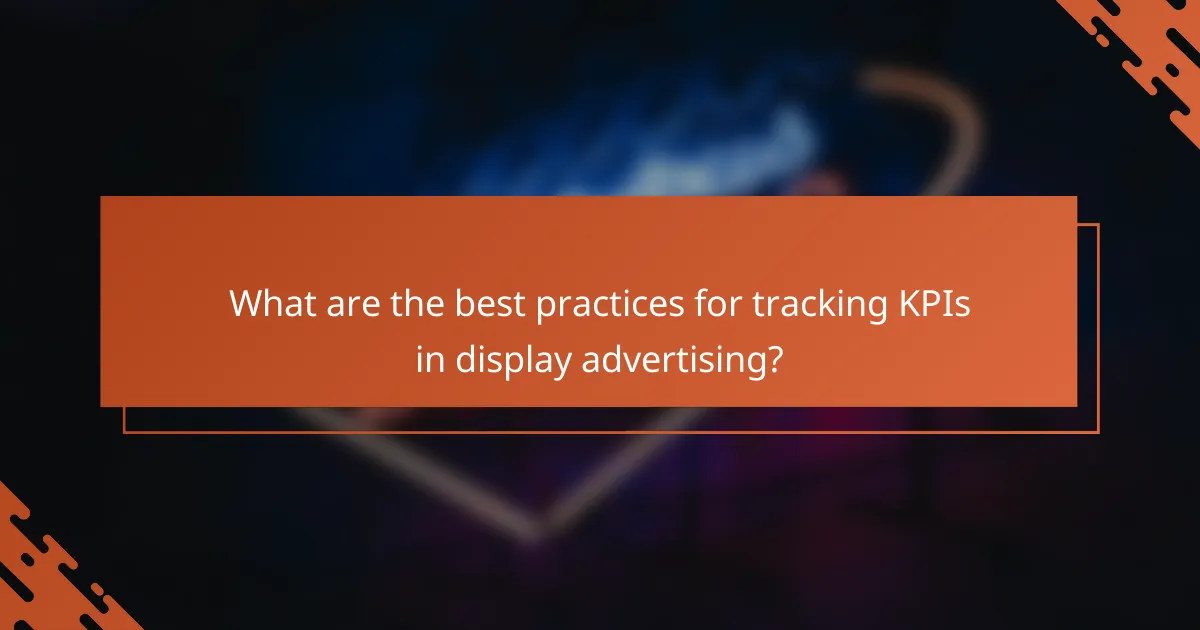 What are the best practices for tracking KPIs in display advertising?